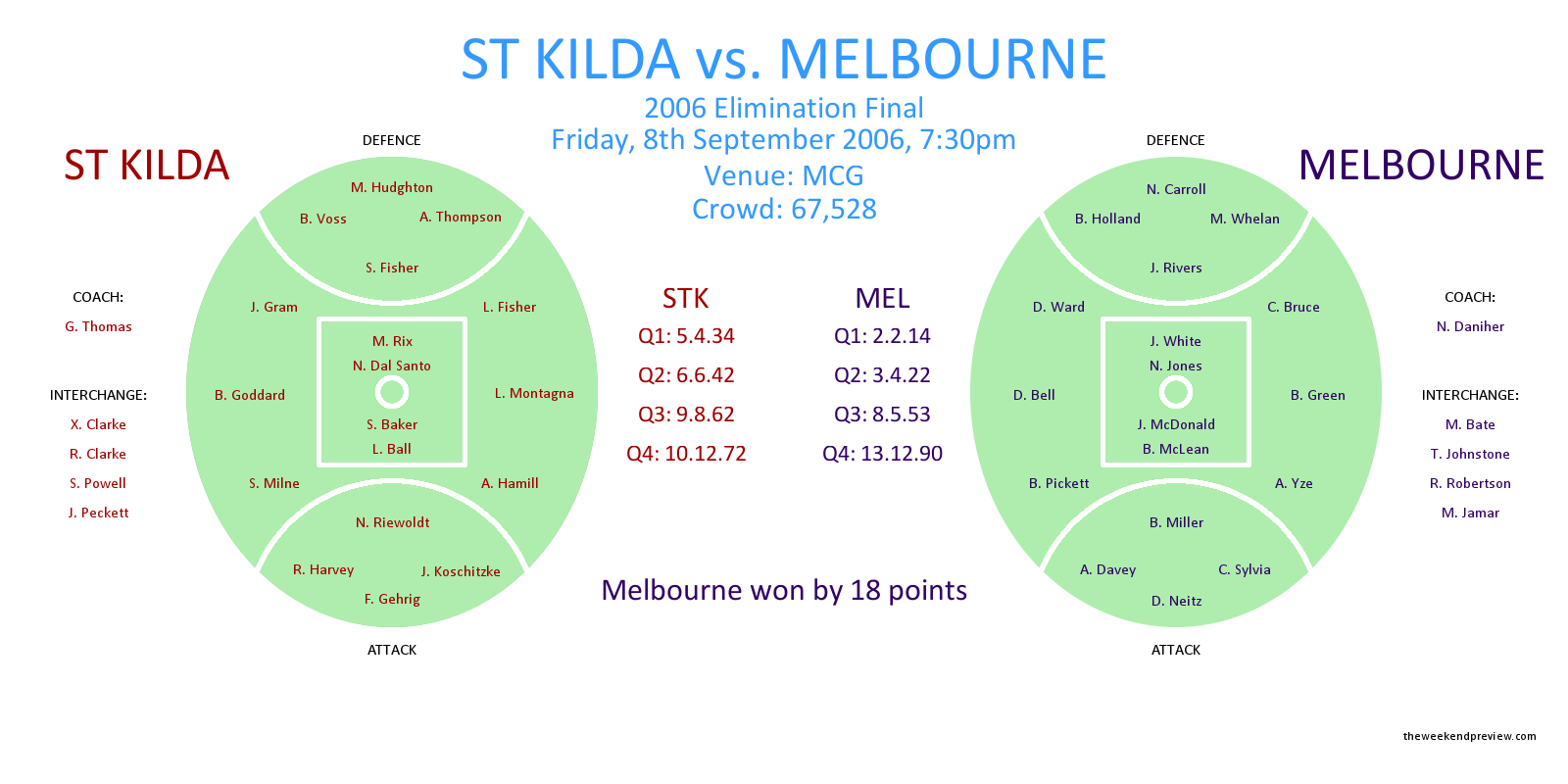 ST KILDA vs. MELBOURNE

2006 Elimination Final
Friday, 8th September 2006, 7:30pm
Venue: MCG
Crowd: 67,528

ST KILDA

COACH:
G. Thomas

INTERCHANGE:
X. Clarke
R. Clarke
S. Powell
J. Peckett

DEFENCE

M. Hudghton
B. Voss
A. Thompson
S. Fisher
J. Gram
L. Fisher
M. Rix
N. Dal Santo
B. Goddard
L. Montagna
S. Baker
L. Ball
S. Milne
A. Hamill
N. Riewoldt
R. Harvey
J. Koschitzke
F. Gehrig

ATTACK

STK
Q1: 5.4.34
Q2: 6.6.42
Q3: 9.8.62
Q4: 10.12.72

MEL
Q1: 2.2.14
Q2: 3.4.22
Q3: 8.5.53
Q4: 13.12.90

Melbourne won by 18 points

MELBOURNE

DEFENCE

N. Carroll
B. Holland
M. Whelan
J. Rivers
D. Ward
C. Bruce
J. White
N. Jones
D. Bell
B. Green
J. McDonald
B. McLean
B. Pickett
A. Yze
B. Miller
A. Davey
C. Sylvia
D. Neitz

ATTACK

COACH:
N. Daniher

INTERCHANGE:
M. Bate
T. Johnstone
R. Robertson
M. Jamar

theweekendpreview.com